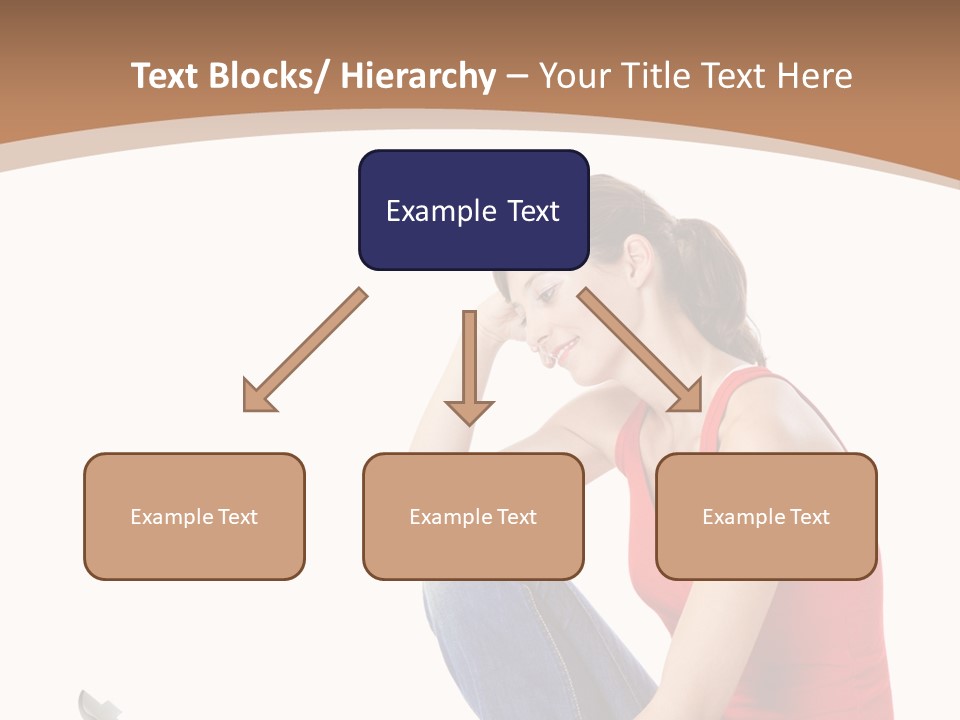 Text Blocks/ Hierarchy – Your Title Text Here

Example Text

Example Text

Example Text

Example Text